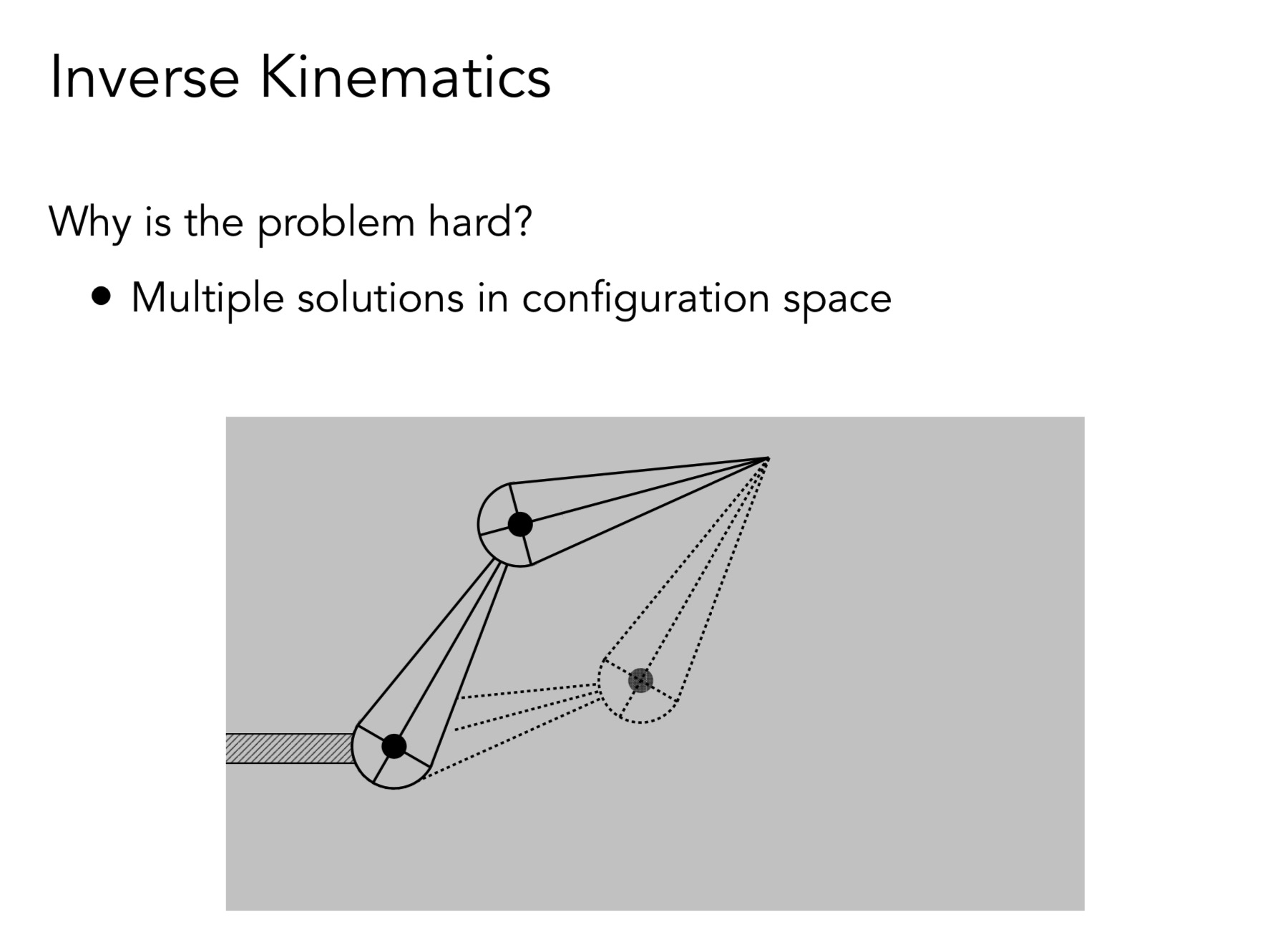 Inverse Kinematics

Why is the problem hard?

• Multiple solutions in configuration space